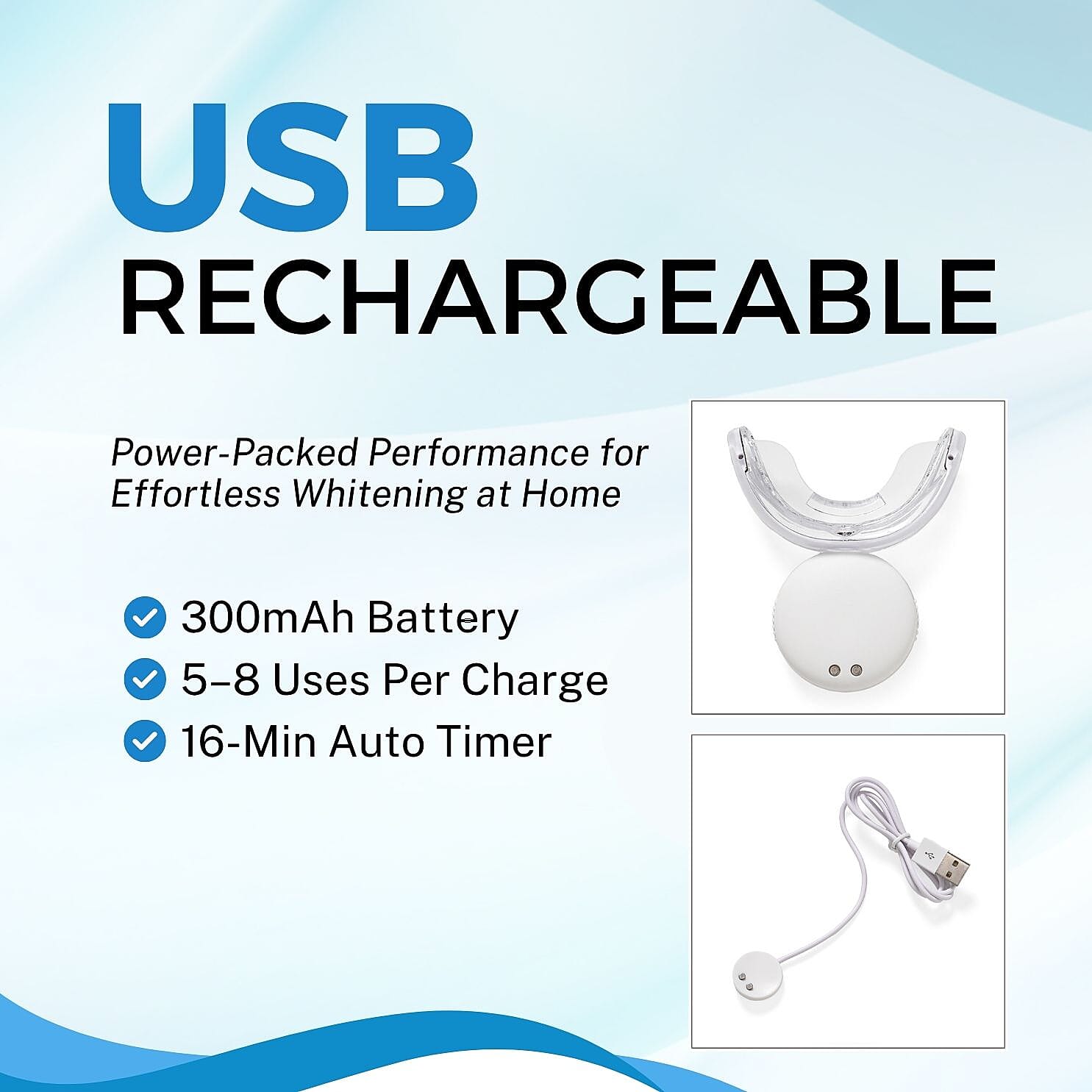 USB
RECHARGEABLE

Power-Packed Performance for Effortless Whitening at Home

300mAh Battery
5–8 Uses Per Charge
16-Min Auto Timer